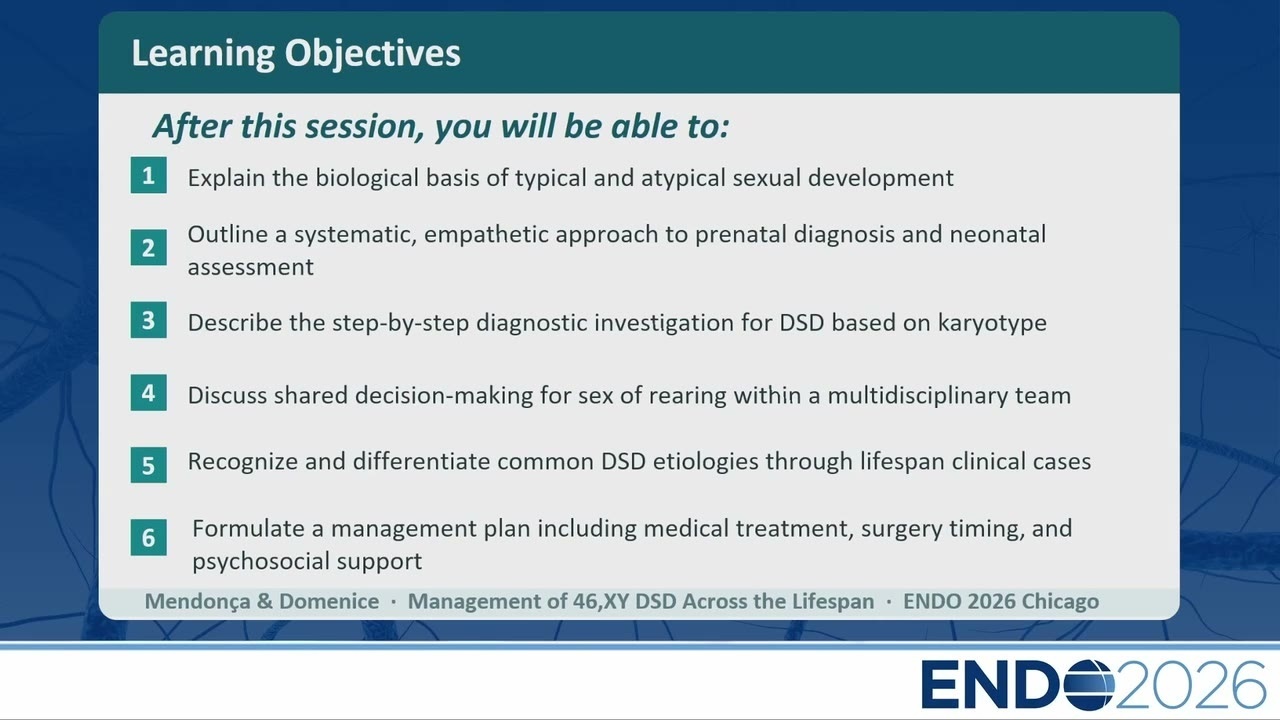 Learning Objectives

After this session, you will be able to:

1 Explain the biological basis of typical and atypical sexual development

2 Outline a systematic, empathetic approach to prenatal diagnosis and neonatal assessment

3 Describe the step-by-step diagnostic investigation for DSD based on karyotype

4 Discuss shared decision-making for sex of rearing within a multidisciplinary team

5 Recognize and differentiate common DSD etiologies through lifespan clinical cases

6 Formulate a management plan including medical treatment, surgery timing, and psychosocial support

Mendonça & Domenice · Management of 46,XY DSD Across the Lifespan · ENDO 2026 Chicago

ENDO2026